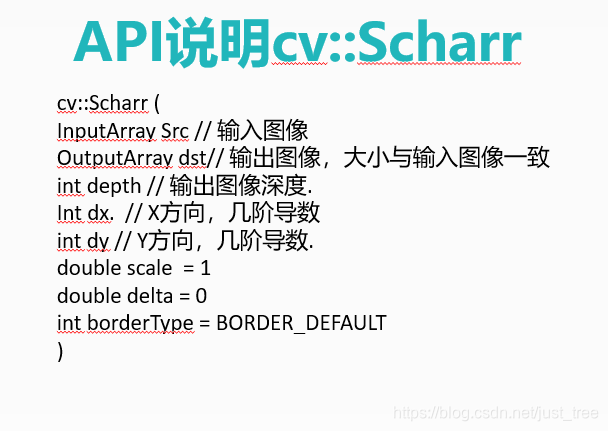 API说明cv::Scharr

cv::Scharr (
InputArray Src // 输入图像
OutputArray dst// 输出图像，大小与输入图像一致
int depth // 输出图像深度.
Int dx.  // X方向，几阶导数
int dy // Y方向，几阶导数.
double scale  = 1
double delta = 0
int borderType = BORDER_DEFAULT
)

https://blog.csdn.net/just_tree